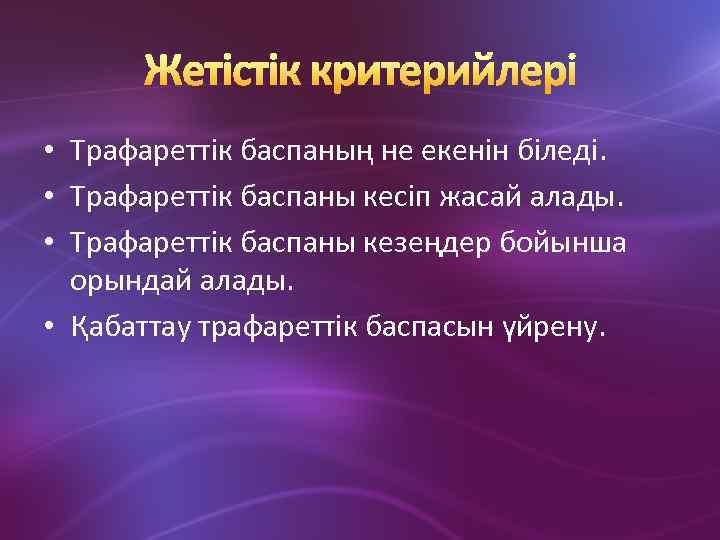 Жетістік критерийлері

• Трафареттік баспаның не екенін біледі.
• Трафареттік баспаны кесіп жасай алады.
• Трафареттік баспаны кезеңдер бойынша орындай алады.
• Қабаттау трафареттік баспасын үйрену.